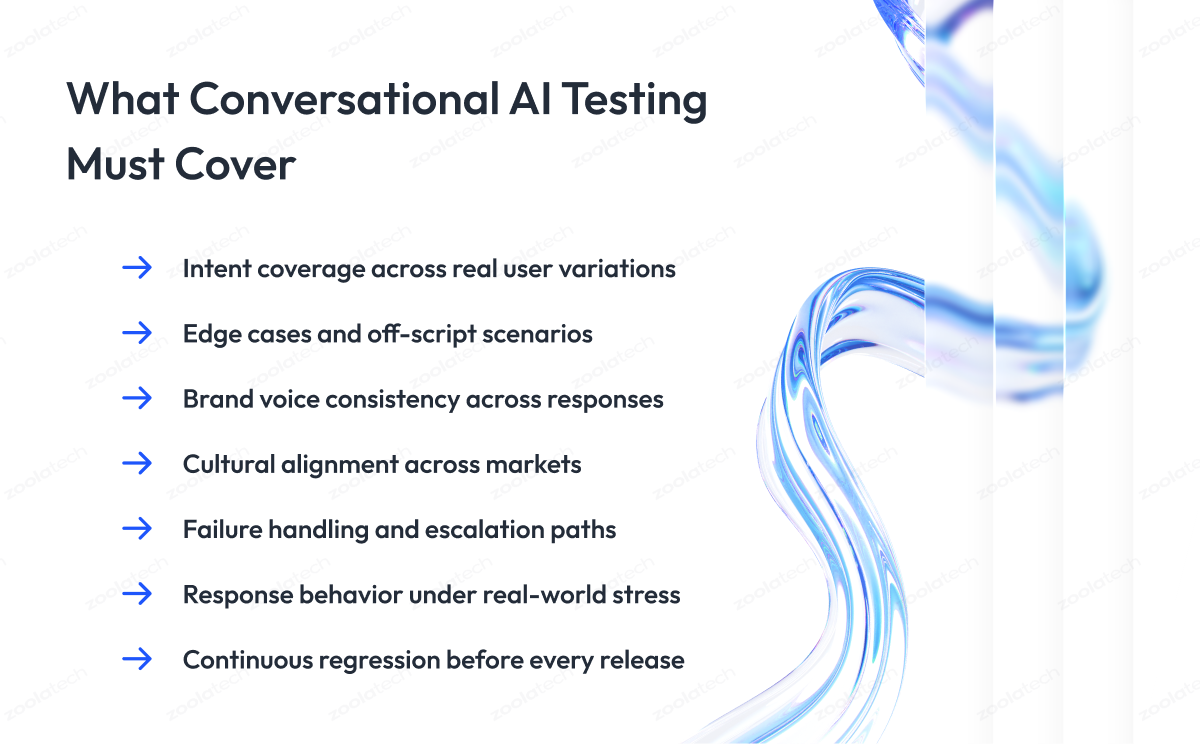 What Conversational AI Testing Must Cover

→ Intent coverage across real user variations

→ Edge cases and off-script scenarios

→ Brand voice consistency across responses

→ Cultural alignment across markets

→ Failure handling and escalation paths

→ Response behavior under real-world stress

→ Continuous regression before every release

zoolatech